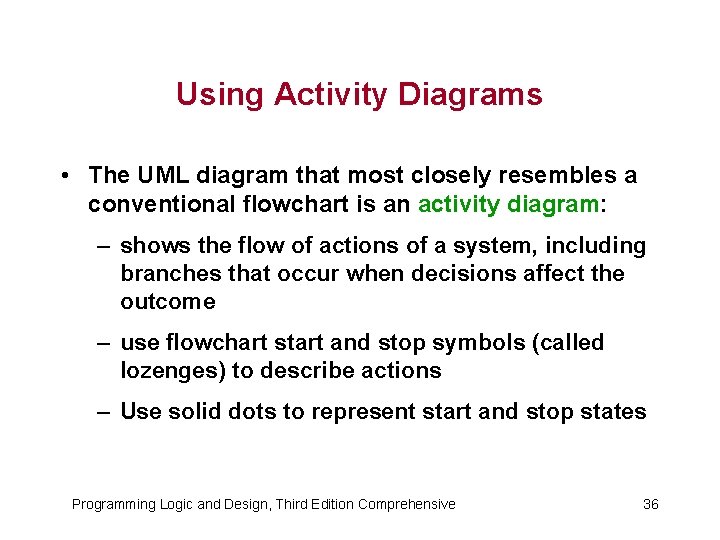 Using Activity Diagrams

• The UML diagram that most closely resembles a conventional flowchart is an activity diagram:

– shows the flow of actions of a system, including branches that occur when decisions affect the outcome

– use flowchart start and stop symbols (called lozenges) to describe actions

– Use solid dots to represent start and stop states

Programming Logic and Design, Third Edition Comprehensive

36